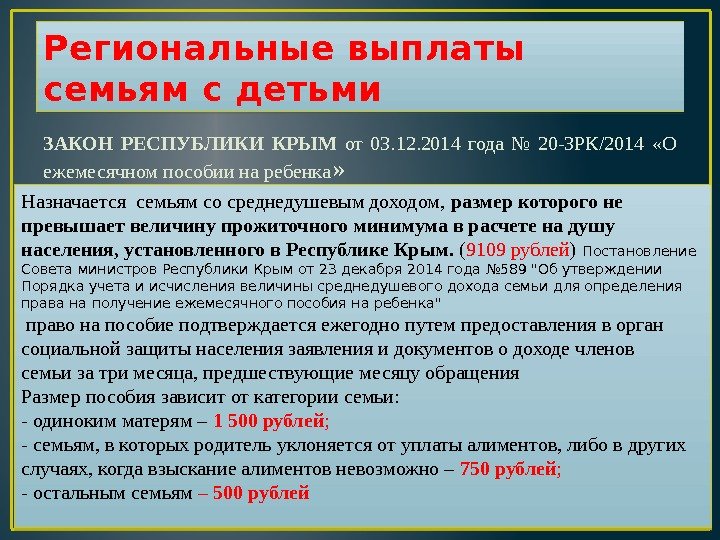 Региональные выплаты семьям с детьми

ЗАКОН РЕСПУБЛИКИ КРЫМ от 03.12.2014 года № 20-ЗРК/2014 «О ежемесячном пособии на ребенка»

Назначается семьям со среднедушевым доходом, размер которого не превышает величину прожиточного минимума в расчете на душу населения, установленного в Республике Крым. (9109 рублей) Постановление Совета министров Республики Крым от 23 декабря 2014 года №589 "Об утверждении Порядка учета и исчисления величины среднедушевого дохода семьи для определения права на получение ежемесячного пособия на ребенка"

право на пособие подтверждается ежегодно путем предоставления в орган социальной защиты населения заявления и документов о доходе членов семьи за три месяца, предшествующие месяцу обращения

Размер пособия зависит от категории семьи:
- одиноким матерям – 1 500 рублей;
- семьям, в которых родитель уклоняется от уплаты алиментов, либо в других случаях, когда взыскание алиментов невозможно – 750 рублей;
- остальным семьям – 500 рублей